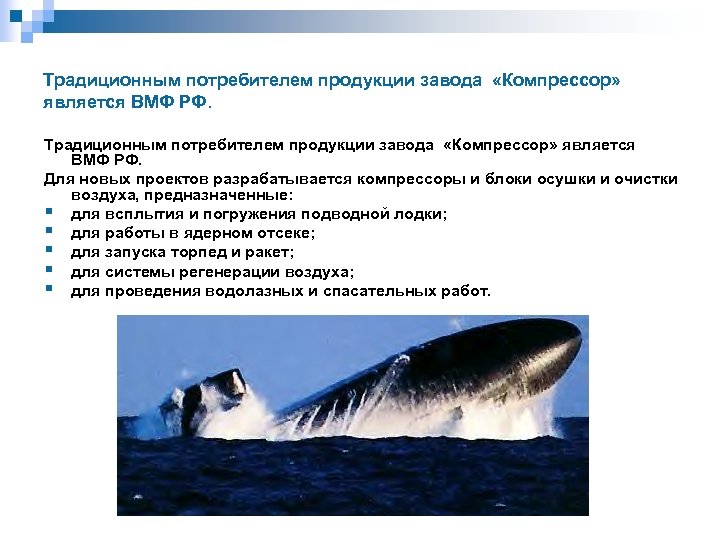 Традиционным потребителем продукции завода «Компрессор» является ВМФ РФ.

Традиционным потребителем продукции завода «Компрессор» является ВМФ РФ.

Для новых проектов разрабатывается компрессоры и блоки осушки и очистки воздуха, предназначенные:

- для всплытия и погружения подводной лодки;
- для работы в ядерном отсеке;
- для запуска торпед и ракет;
- для системы регенерации воздуха;
- для проведения водолазных и спасательных работ.